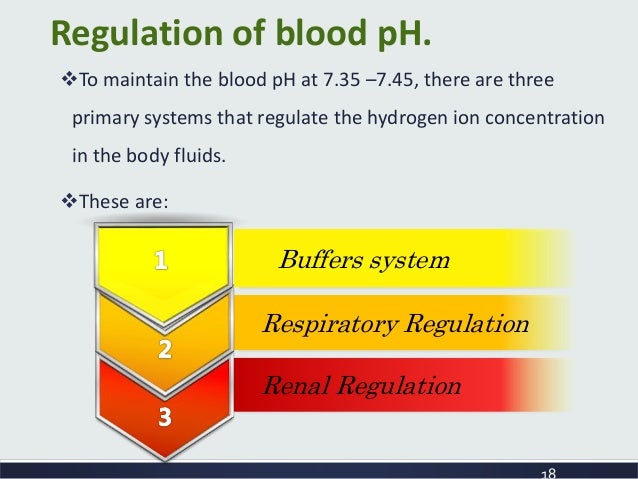 Regulation of blood pH.

❖To maintain the blood pH at 7.35 –7.45, there are three primary systems that regulate the hydrogen ion concentration in the body fluids.

❖These are:

1 Buffers system

2 Respiratory Regulation

3 Renal Regulation

18